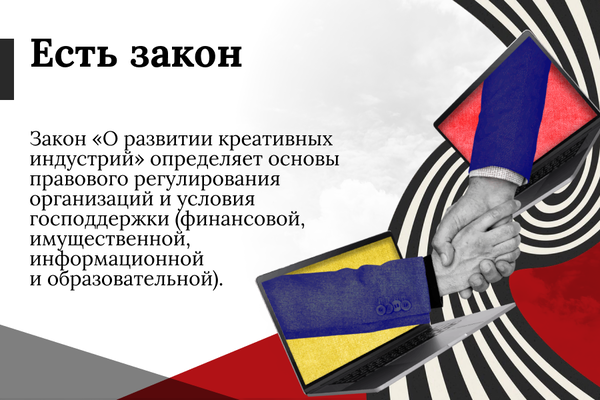 Есть закон

Закон «О развитии креативных индустрий» определяет основы правового регулирования организаций и условия господдержки (финансовой, имущественной, информационной и образовательной).